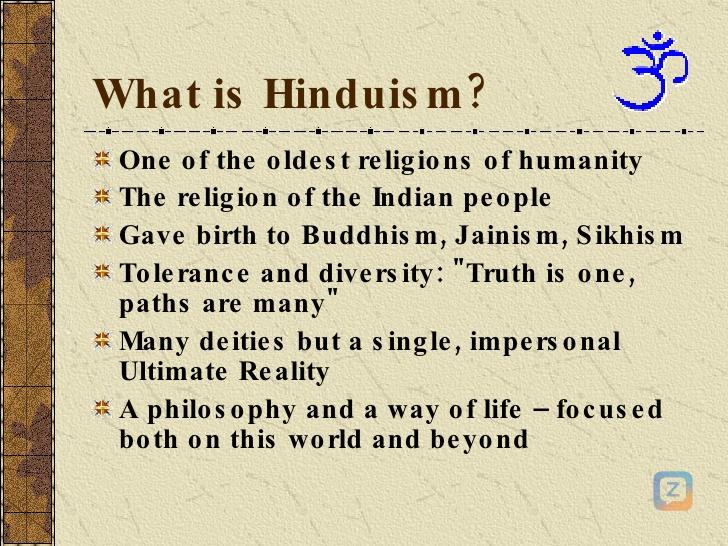 What is Hinduism?

One of the oldest religions of humanity

The religion of the Indian people

Gave birth to Buddhism, Jainism, Sikhism

Tolerance and diversity: "Truth is one, paths are many"

Many deities but a single, impersonal Ultimate Reality

A philosophy and a way of life – focused both on this world and beyond